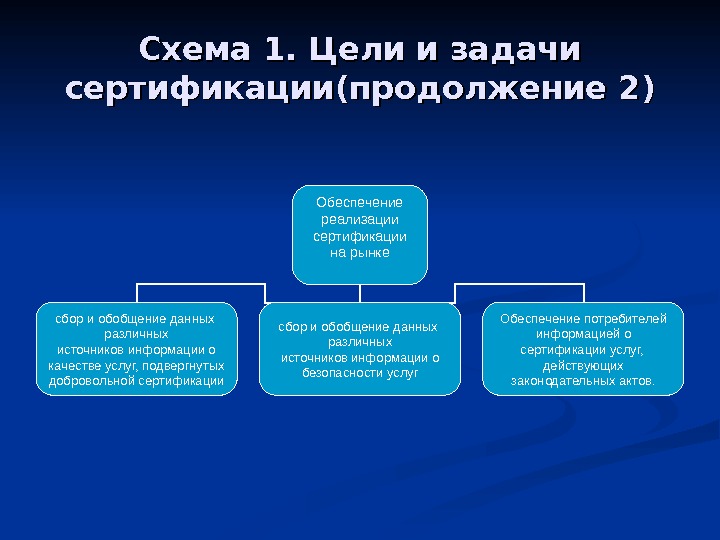 Схема 1. Цели и задачи сертификации(продолжение 2)

Обеспечение реализации сертификации на рынке

сбор и обобщение данных различных источников информации о качестве услуг, подвергнутых добровольной сертификации

сбор и обобщение данных различных источников информации о безопасности услуг

Обеспечение потребителей информацией о сертификации услуг, действующих законодательных актов.